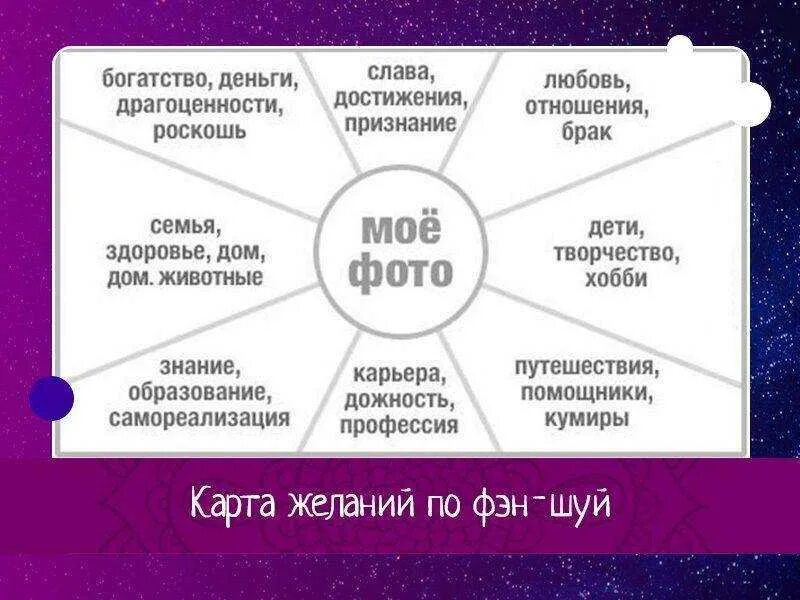 богатство, деньги, драгоценности, роскошь

слава, достижения, признание

любовь, отношения, брак

семья, здоровье, дом, дом. животные

моё фото

дети, творчество, хобби

знание, образование, самореализация

карьера, дожность, профессия

путешествия, помощники, кумиры

Карта желаний по фэн-шуй